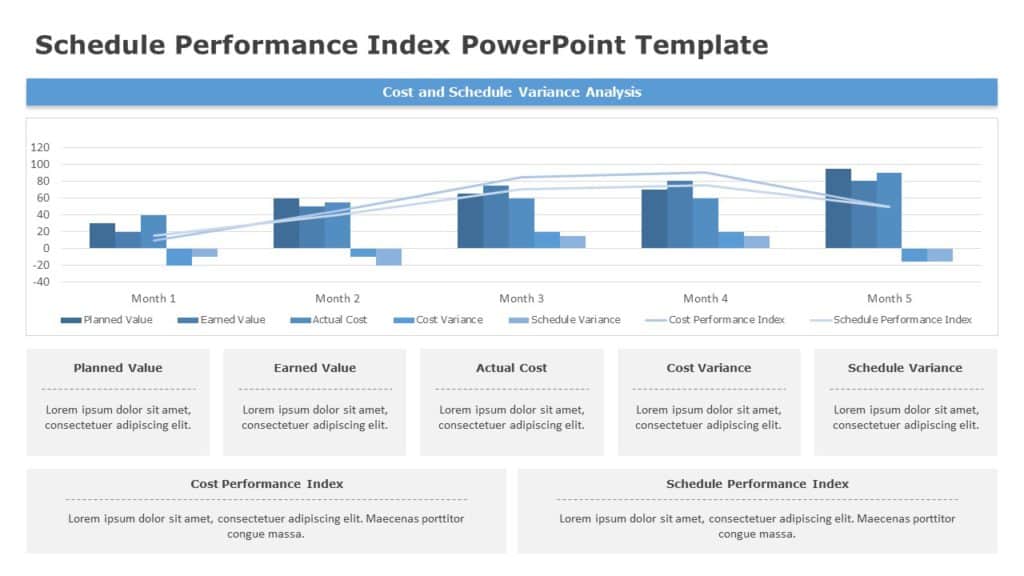 Schedule Performance Index PowerPoint Template

Cost and Schedule Variance Analysis

120
100
80
60
40
20
0
-20
-40

Month 1
Month 2
Month 3
Month 4
Month 5

Planned Value
Earned Value
Actual Cost
Cost Variance
Schedule Variance
Cost Performance Index
Schedule Performance Index

Planned Value

Lorem ipsum dolor sit amet, consectetuer adipiscing elit.

Earned Value

Lorem ipsum dolor sit amet, consectetuer adipiscing elit.

Actual Cost

Lorem ipsum dolor sit amet, consectetuer adipiscing elit.

Cost Variance

Lorem ipsum dolor sit amet, consectetuer adipiscing elit.

Schedule Variance

Lorem ipsum dolor sit amet, consectetuer adipiscing elit.

Cost Performance Index

Lorem ipsum dolor sit amet, consectetuer adipiscing elit. Maecenas porttitor congue massa.

Schedule Performance Index

Lorem ipsum dolor sit amet, consectetuer adipiscing elit. Maecenas porttitor congue massa.